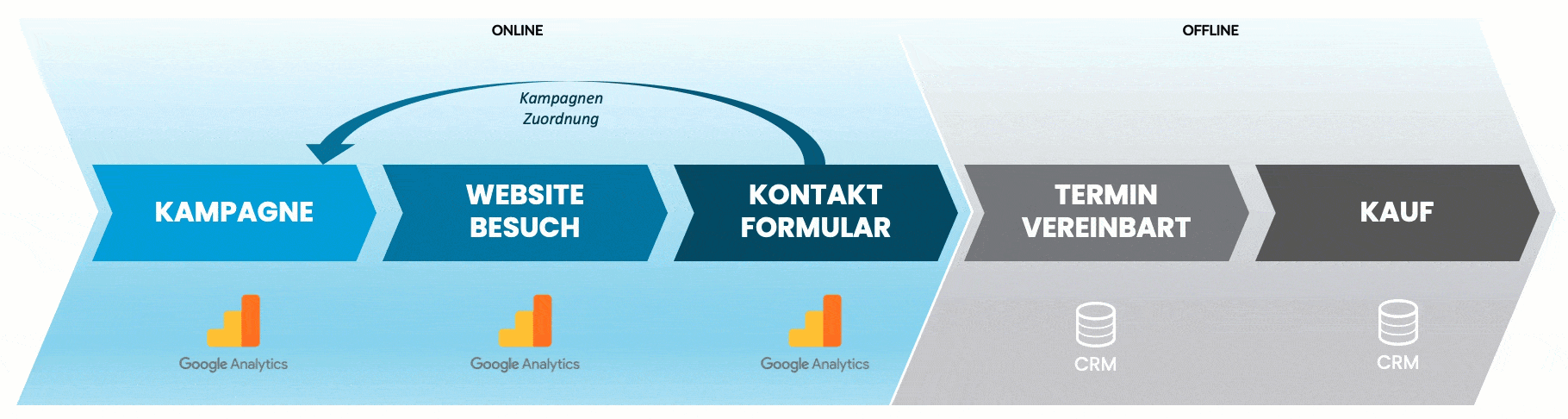 ONLINE

OFFLINE

Kampagnen Zuordnung

KAMPAGNE

WEBSITE BESUCH

KONTAKT FORMULAR

TERMIN VEREINBART

KAUF

Google Analytics

Google Analytics

Google Analytics

CRM

CRM